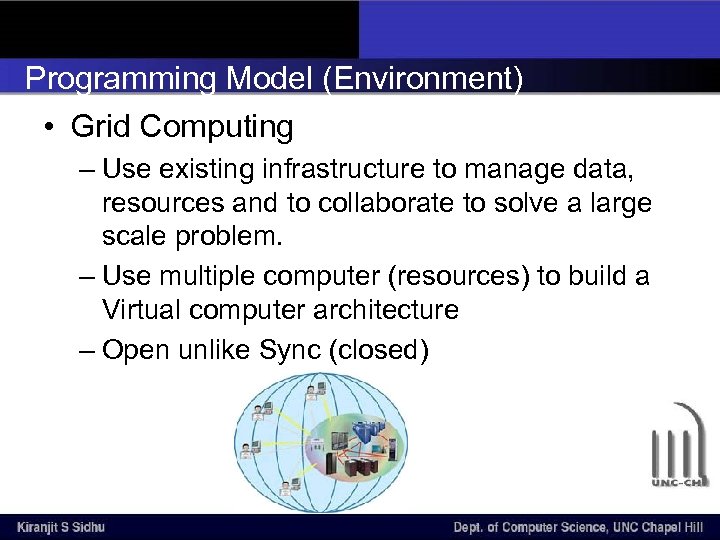 Programming Model (Environment)

• Grid Computing

– Use existing infrastructure to manage data, resources and to collaborate to solve a large scale problem.

– Use multiple computer (resources) to build a Virtual computer architecture

– Open unlike Sync (closed)

UNC-CH

Kiranjit S Sidhu

Dept. of Computer Science, UNC Chapel Hill